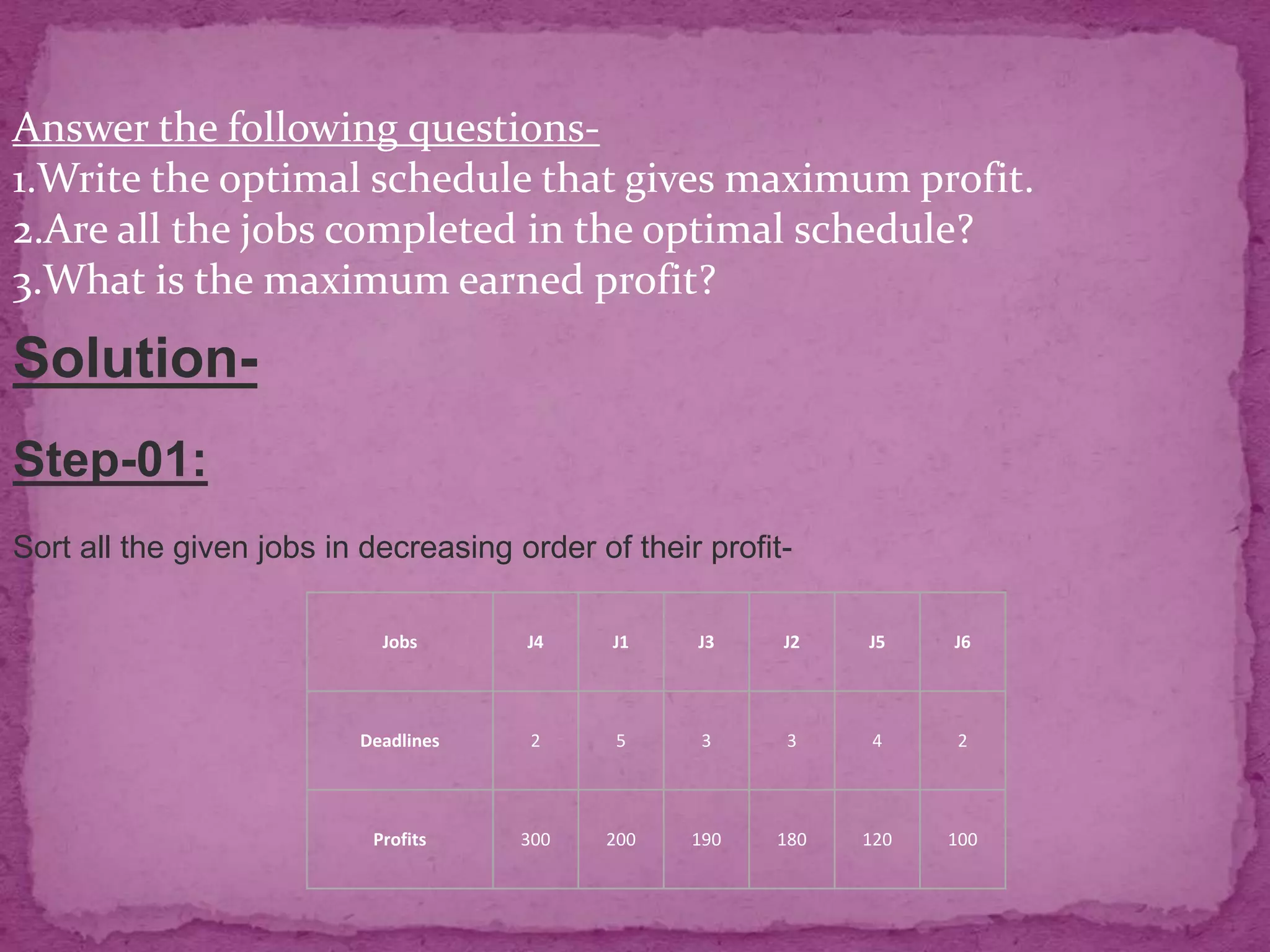 Answer the following questions-
1.Write the optimal schedule that gives maximum profit.
2.Are all the jobs completed in the optimal schedule?
3.What is the maximum earned profit?

Solution-

Step-01:

Sort all the given jobs in decreasing order of their profit-

| Jobs | J4 | J1 | J3 | J2 | J5 | J6 |
|---|---|---|---|---|---|---|
| Deadlines | 2 | 5 | 3 | 3 | 4 | 2 |
| Profits | 300 | 200 | 190 | 180 | 120 | 100 |